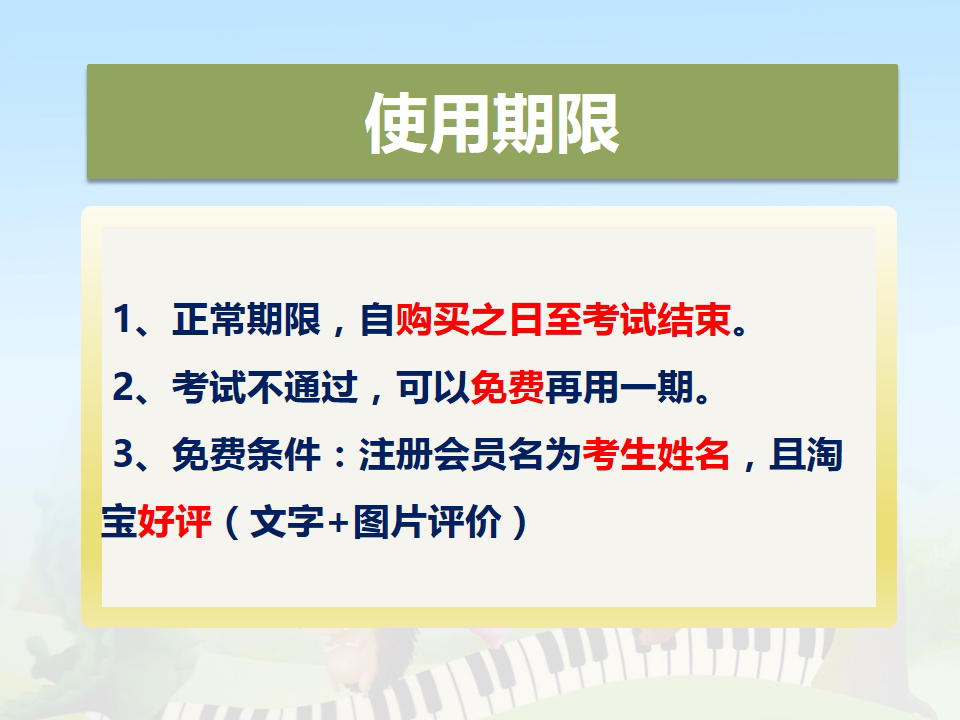 使用期限

1、正常期限，自购买之日至考试结束。

2、考试不通过，可以免费再用一期。

3、免费条件：注册会员名为考生姓名，且淘宝好评（文字+图片评价）